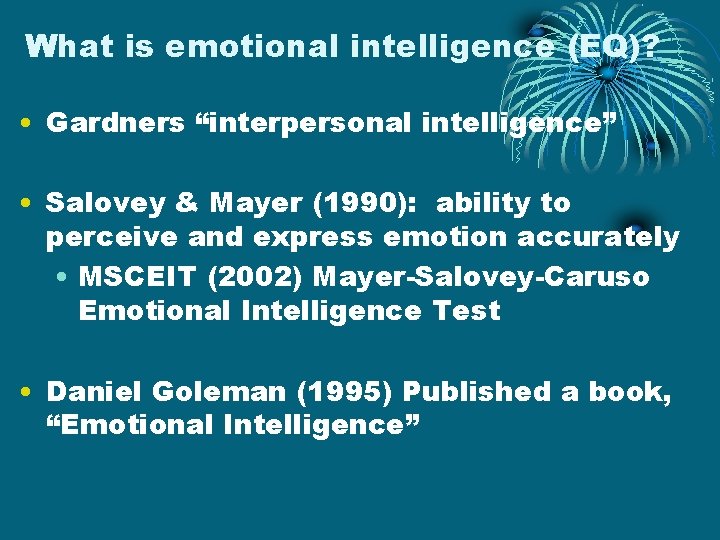 What is emotional intelligence (EQ)?

• Gardners “interpersonal intelligence”

• Salovey & Mayer (1990): ability to perceive and express emotion accurately
  • MSCEIT (2002) Mayer-Salovey-Caruso Emotional Intelligence Test

• Daniel Goleman (1995) Published a book, “Emotional Intelligence”